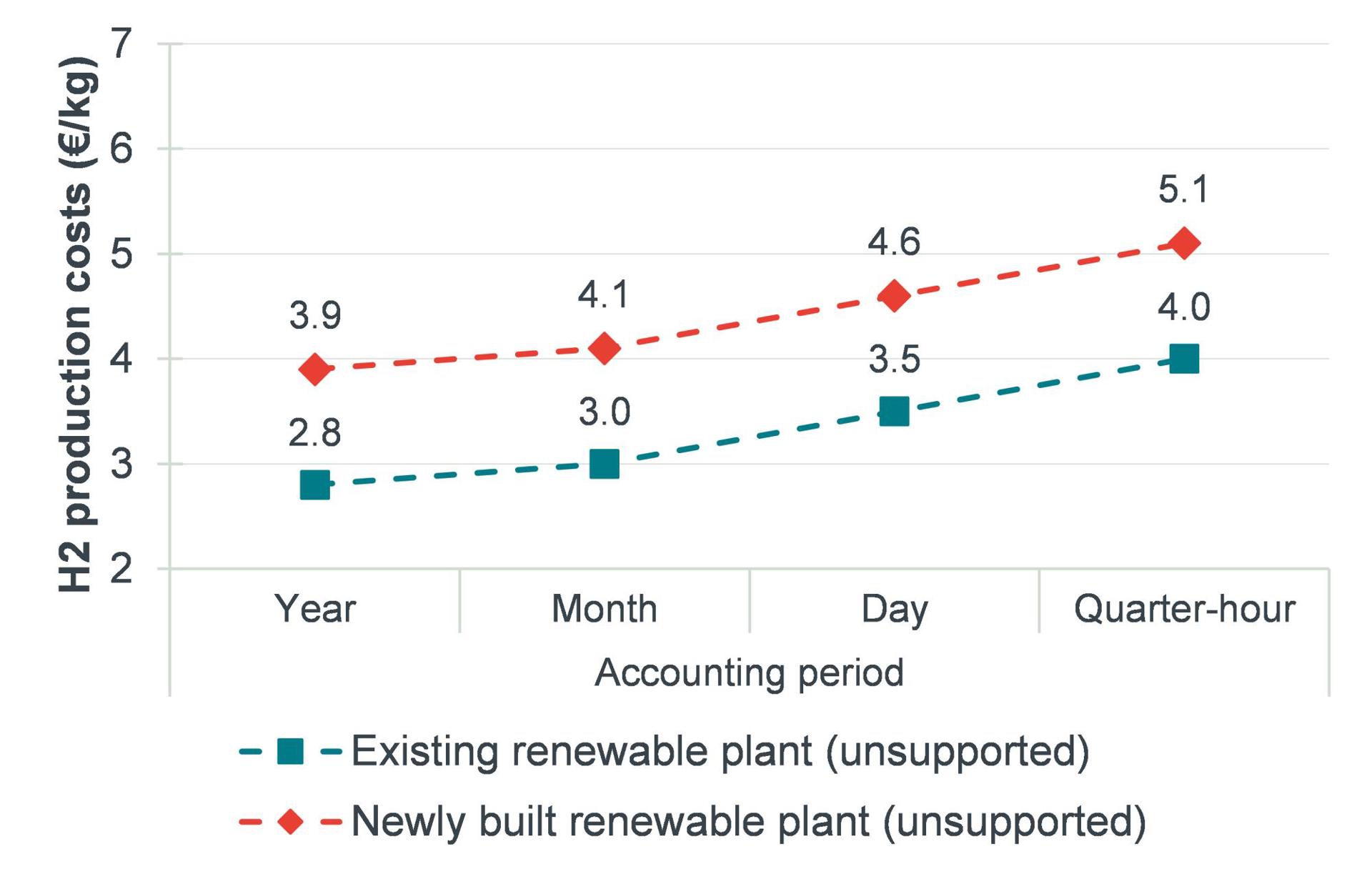 H2 production costs (€/kg)

7
6
5
4
3
2

3.9
4.1
4.6
5.1
2.8
3.0
3.5
4.0

Year
Month
Day
Quarter-hour

Accounting period

Existing renewable plant (unsupported)
Newly built renewable plant (unsupported)